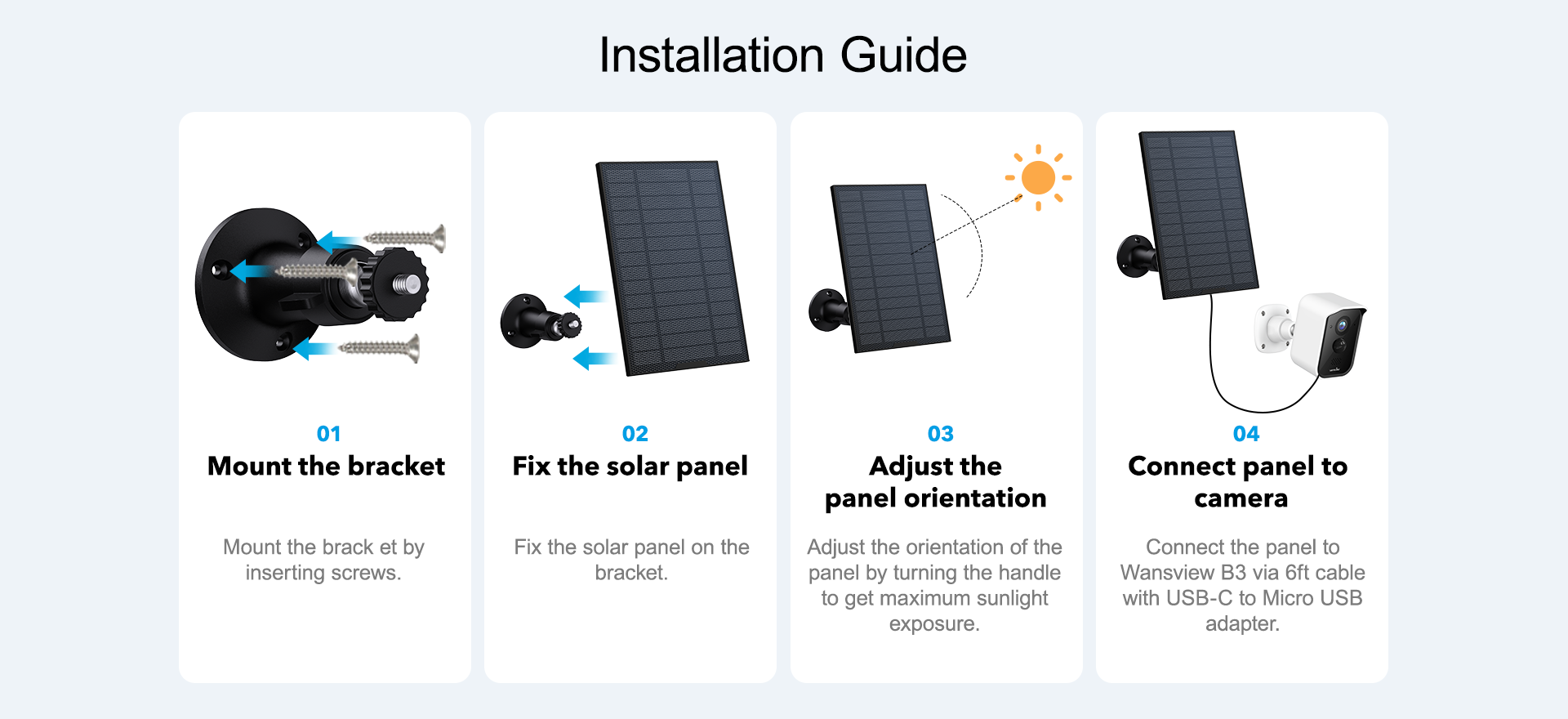 Installation Guide

01
Mount the bracket

Mount the brack et by inserting screws.

02
Fix the solar panel

Fix the solar panel on the bracket.

03
Adjust the panel orientation

Adjust the orientation of the panel by turning the handle to get maximum sunlight exposure.

04
Connect panel to camera

Connect the panel to Wansview B3 via 6ft cable with USB-C to Micro USB adapter.